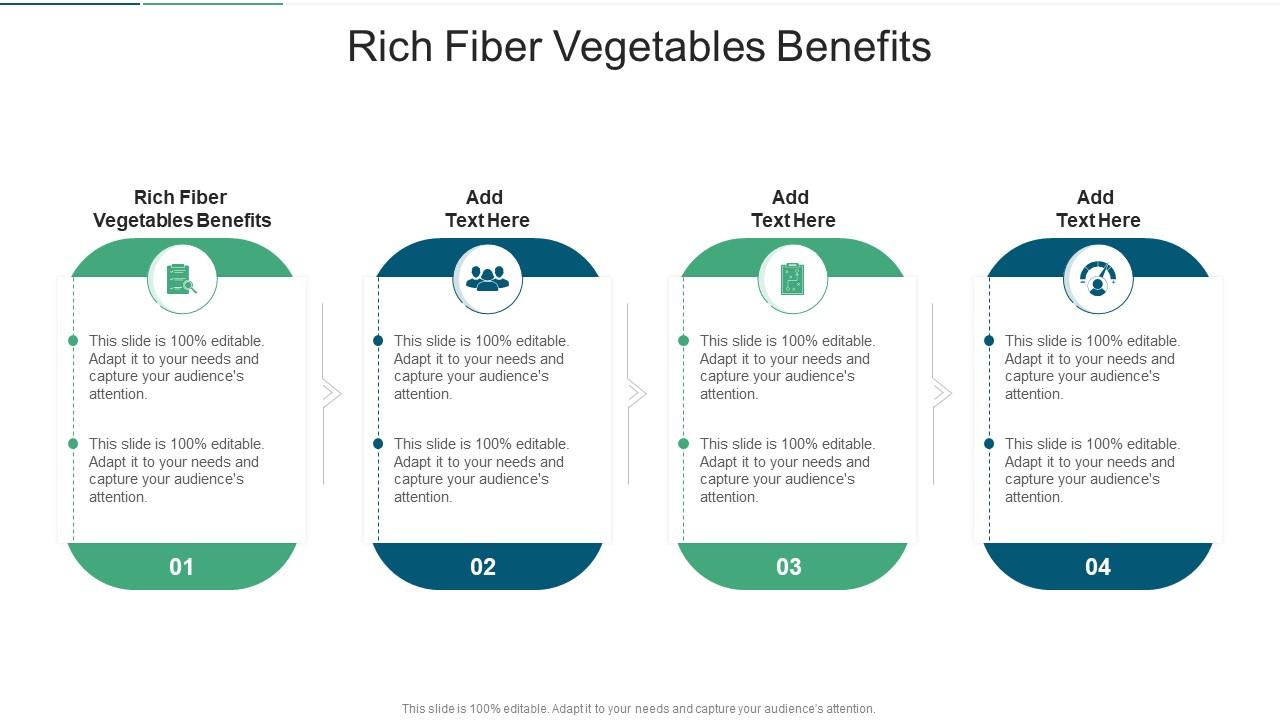 Rich Fiber Vegetables Benefits

Rich Fiber Vegetables Benefits

This slide is 100% editable. Adapt it to your needs and capture your audience's attention.

This slide is 100% editable. Adapt it to your needs and capture your audience's attention.

01

Add Text Here

This slide is 100% editable. Adapt it to your needs and capture your audience's attention.

This slide is 100% editable. Adapt it to your needs and capture your audience's attention.

02

Add Text Here

This slide is 100% editable. Adapt it to your needs and capture your audience's attention.

This slide is 100% editable. Adapt it to your needs and capture your audience's attention.

03

Add Text Here

This slide is 100% editable. Adapt it to your needs and capture your audience's attention.

This slide is 100% editable. Adapt it to your needs and capture your audience's attention.

04

This slide is 100% editable. Adapt it to your needs and capture your audience's attention.